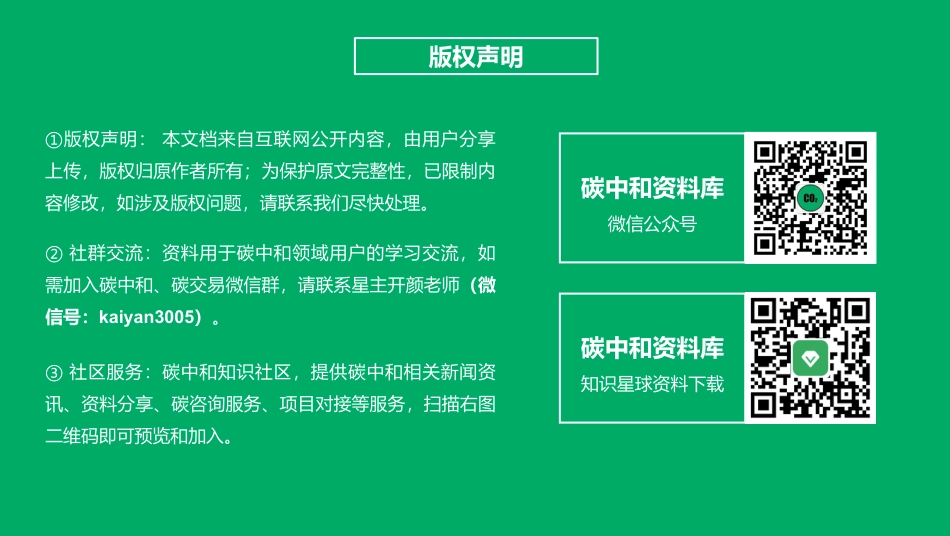 版权声明

①版权声明： 本文档来自互联网公开内容，由用户分享上传，版权归原作者所有；为保护原文完整性，已限制内容修改，如涉及版权问题，请联系我们尽快处理。

② 社群交流：资料用于碳中和领域用户的学习交流，如需加入碳中和、碳交易微信群，请联系星主开颜老师（微信号：kaiyan3005）。

③ 社区服务：碳中和知识社区，提供碳中和相关新闻资讯、资料分享、碳咨询服务、项目对接等服务，扫描右图二维码即可预览和加入。

碳中和资料库
微信公众号

$CO_2$

碳中和资料库
知识星球资料下载